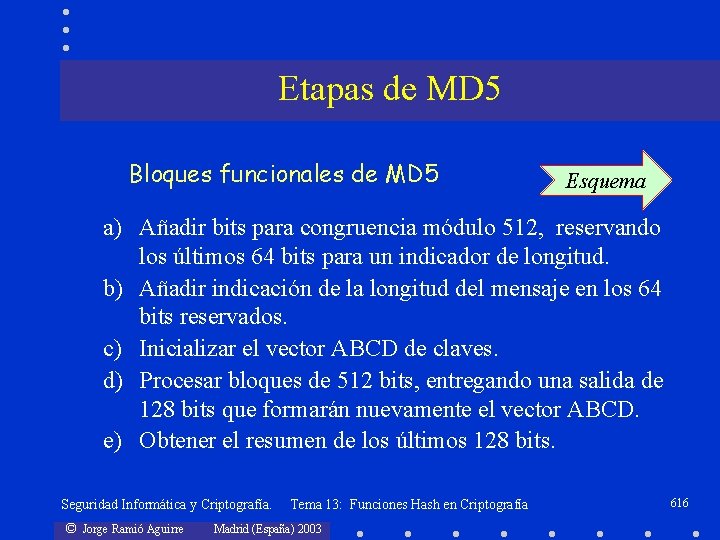 Etapas de MD5

Bloques funcionales de MD5

Esquema

a) Añadir bits para congruencia módulo 512, reservando los últimos 64 bits para un indicador de longitud.
b) Añadir indicación de la longitud del mensaje en los 64 bits reservados.
c) Inicializar el vector ABCD de claves.
d) Procesar bloques de 512 bits, entregando una salida de 128 bits que formarán nuevamente el vector ABCD.
e) Obtener el resumen de los últimos 128 bits.

Seguridad Informática y Criptografía. Tema 13: Funciones Hash en Criptografía

616

© Jorge Ramió Aguirre Madrid (España) 2003